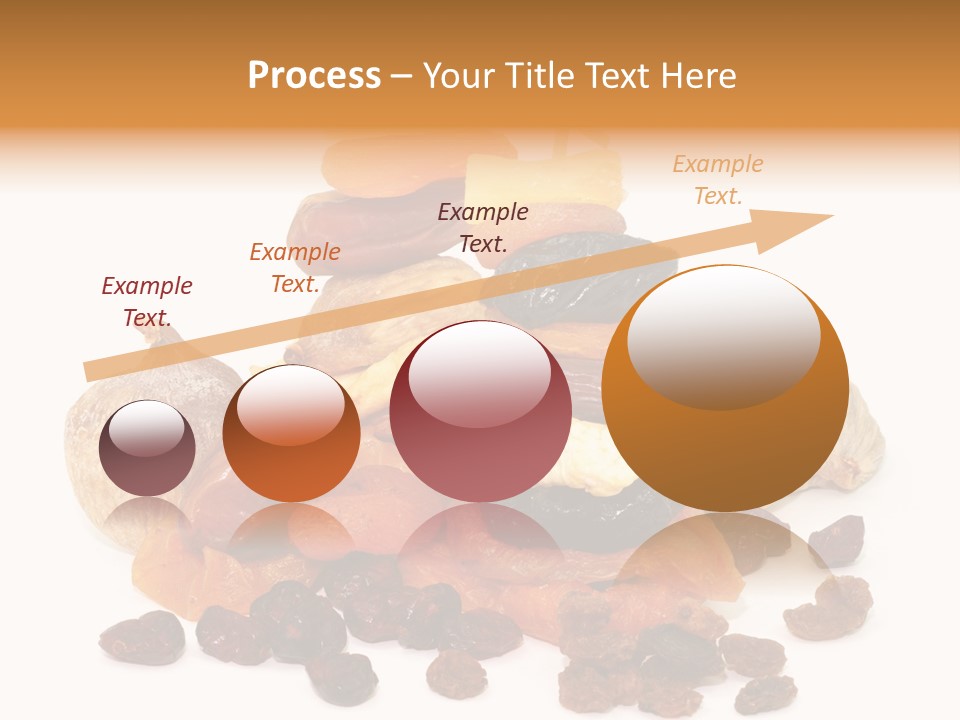 Process – Your Title Text Here

Example Text.

Example Text.

Example Text.

Example Text.